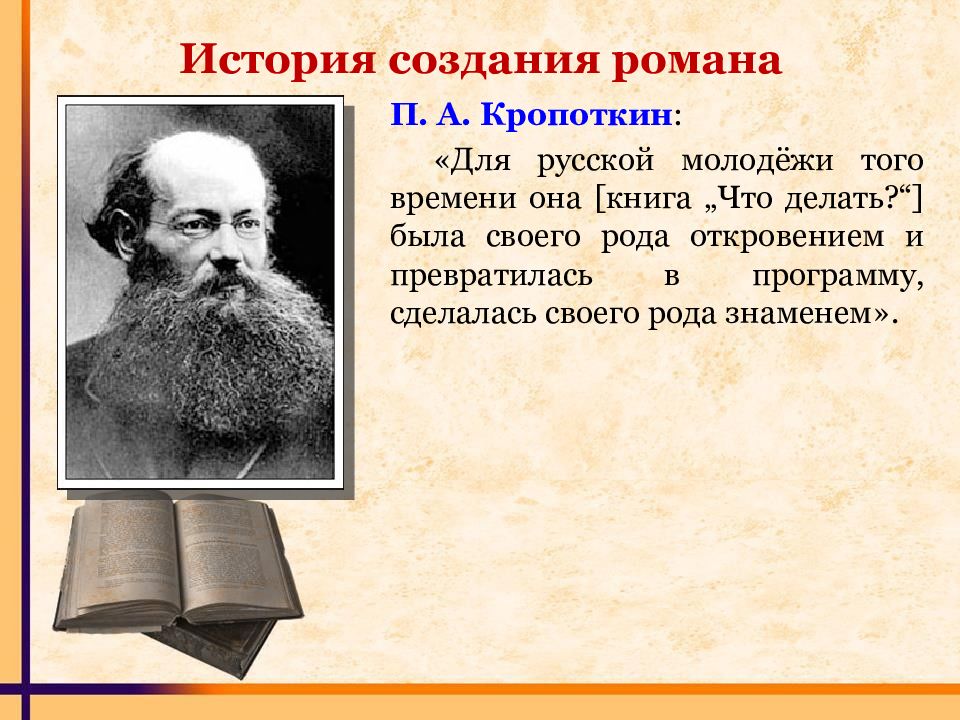 История создания романа

П. А. Кропоткин:

«Для русской молодёжи того времени она [книга „Что делать?“] была своего рода откровением и превратилась в программу, сделалась своего рода знаменем».